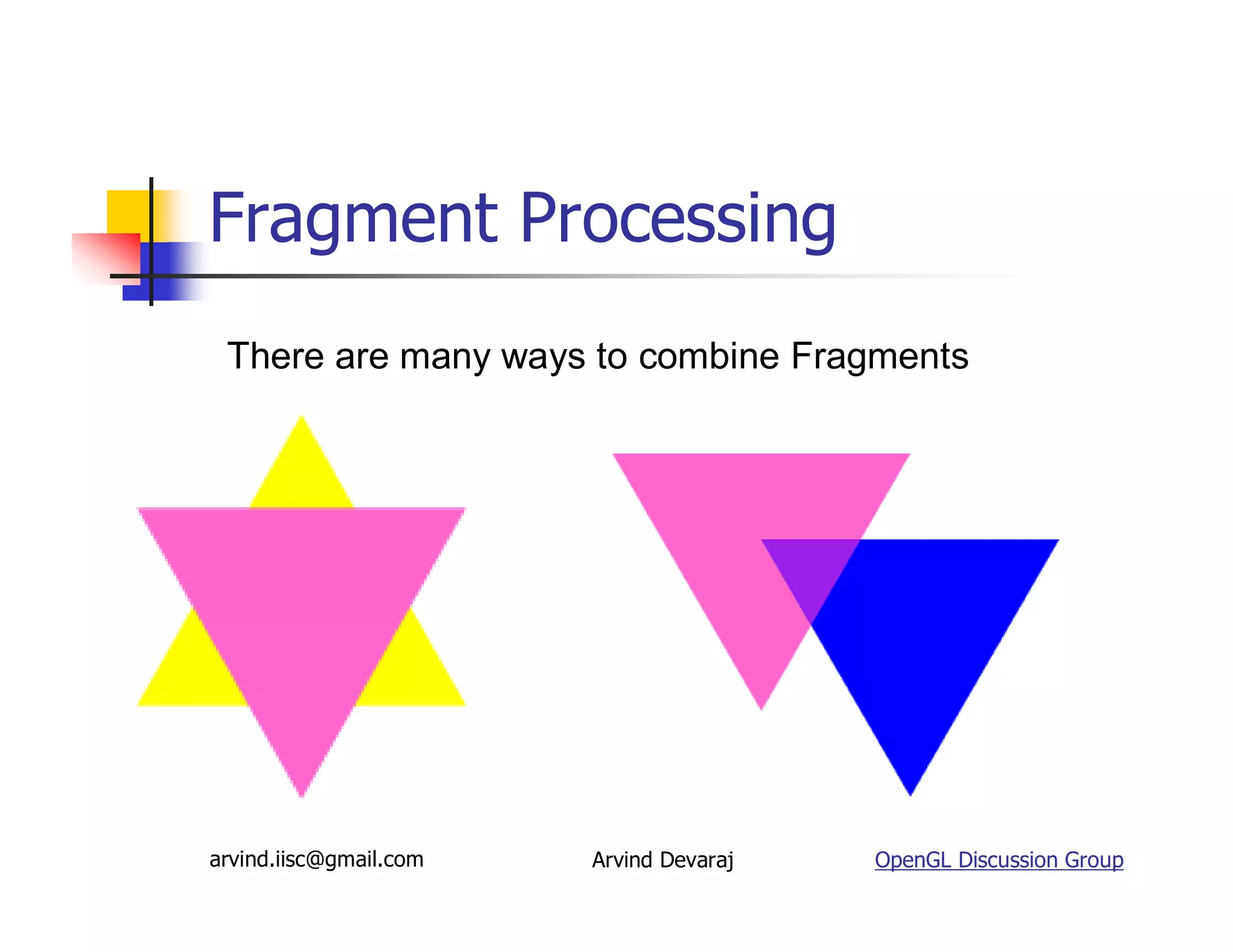 Fragment Processing

There are many ways to combine Fragments

arvind.iisc@gmail.com

Arvind Devaraj

OpenGL Discussion Group